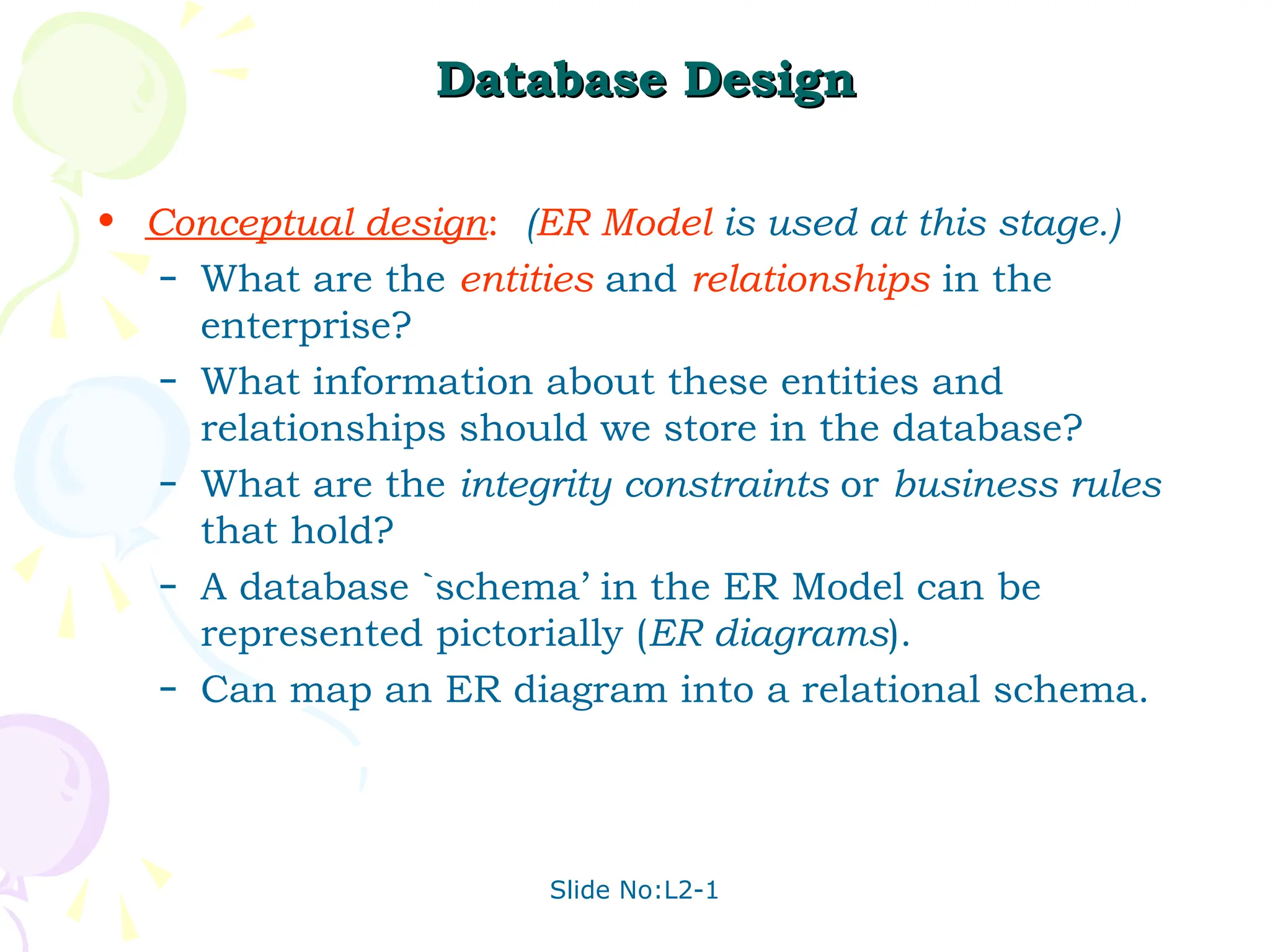 Database Design

• Conceptual design: (ER Model is used at this stage.)
– What are the entities and relationships in the enterprise?
– What information about these entities and relationships should we store in the database?
– What are the integrity constraints or business rules that hold?
– A database `schema' in the ER Model can be represented pictorially (ER diagrams).
– Can map an ER diagram into a relational schema.

Slide No:L2-1